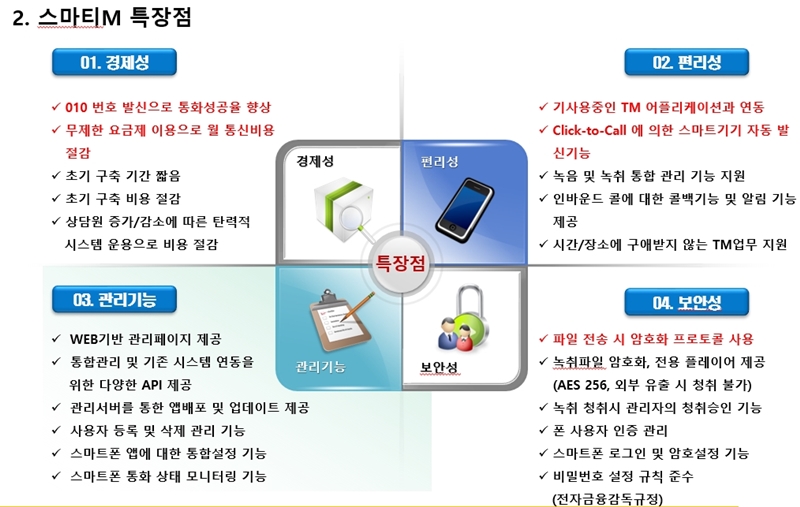 2. 스마티M 특장점

01. 경제성

✓ 010 번호 발신으로 통화성공율 향상
✓ 무제한 요금제 이용으로 월 통신비용 절감
✓ 초기 구축 기간 짧음
✓ 초기 구축 비용 절감
✓ 상담원 증가/감소에 따른 탄력적 시스템 운용으로 비용 절감

02. 편리성

✓ 기사용중인 TM 어플리케이션과 연동
✓ Click-to-Call 에 의한 스마트기기 자동 발신기능
✓ 녹음 및 녹취 통합 관리 기능 지원
✓ 인바운드 콜에 대한 콜백기능 및 알림 기능 제공
✓ 시간/장소에 구애받지 않는 TM업무 지원

경제성

편리성

특장점

관리기능

보안성

03. 관리기능

✓ WEB기반 관리페이지 제공
✓ 통합관리 및 기존 시스템 연동을 위한 다양한 API 제공
✓ 관리서버를 통한 앱배포 및 업데이트 제공
✓ 사용자 등록 및 삭제 관리 기능
✓ 스마트폰 앱에 대한 통합설정 기능
✓ 스마트폰 통화 상태 모니터링 기능

04. 보안성

✓ 파일 전송 시 암호화 프로토콜 사용
✓ 녹취파일 암호화, 전용 플레이어 제공 (AES 256, 외부 유출 시 청취 불가)
✓ 녹취 청취시 관리자의 청취승인 기능
✓ 폰 사용자 인증 관리
✓ 스마트폰 로그인 및 암호설정 기능
✓ 비밀번호 설정 규칙 준수 (전자금융감독규정)